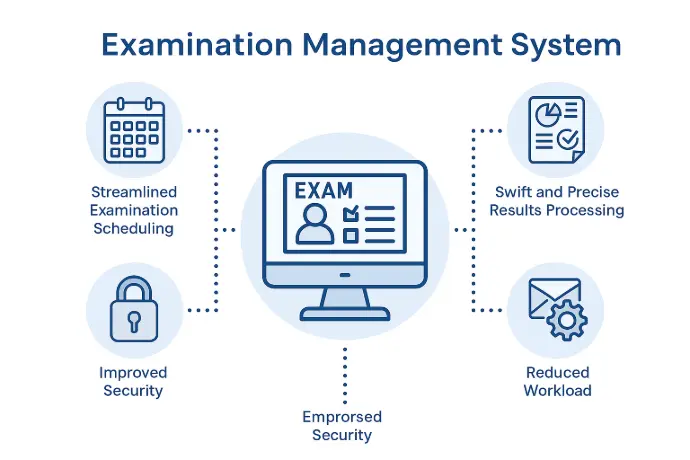 Examination Management System

Streamlined Examination Scheduling

Improved Security

EXAM

Emprorsed Security

Swift and Precise Results Processing

Reduced Workload